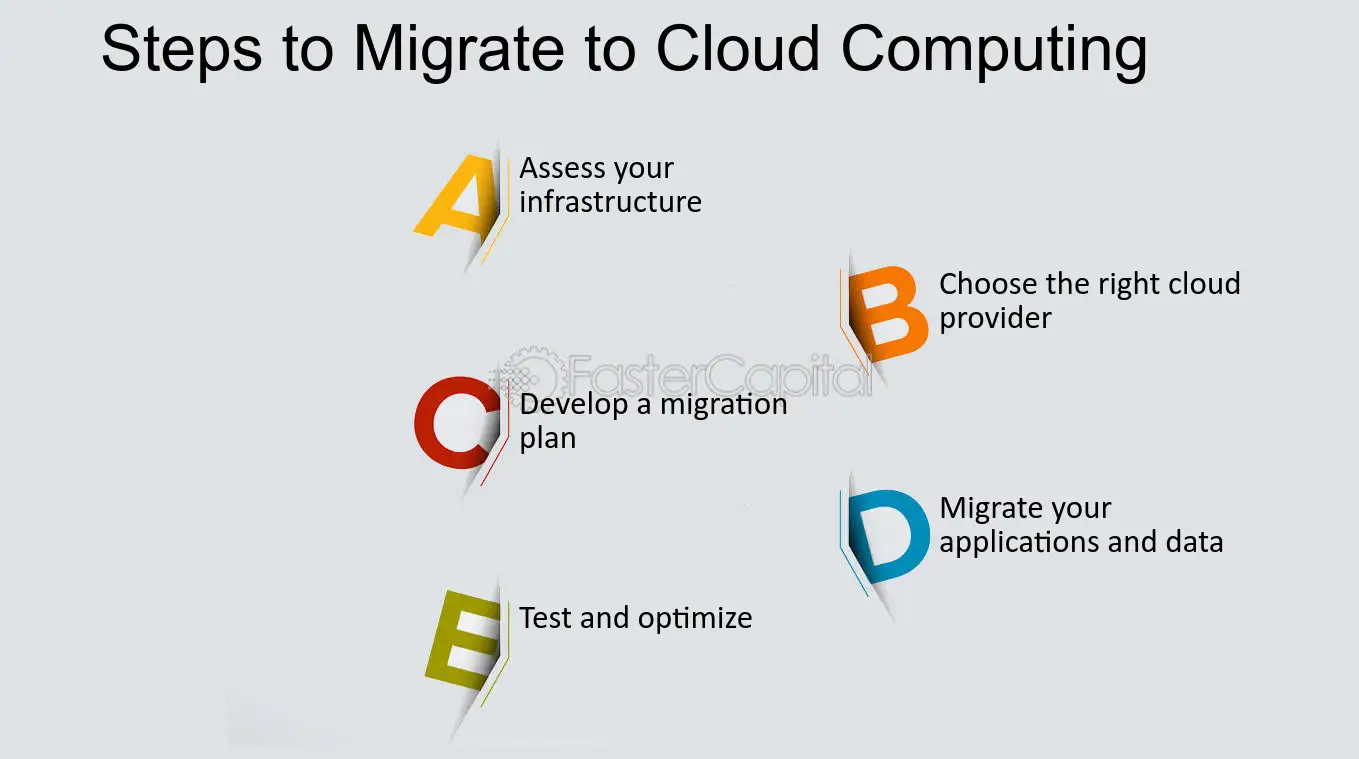 Steps to Migrate to Cloud Computing

A Assess your infrastructure

B Choose the right cloud provider

FasterCapital

C Develop a migration plan

D Migrate your applications and data

E Test and optimize